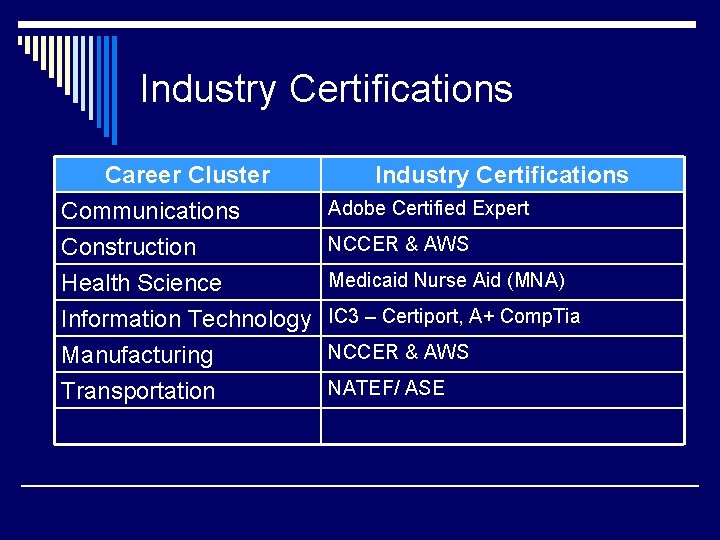 Industry Certifications

| Career Cluster | Industry Certifications |
|---|---|
| Communications | Adobe Certified Expert |
| Construction | NCCER & AWS |
| Health Science | Medicaid Nurse Aid (MNA) |
| Information Technology | IC3 – Certiport, A+ CompTia |
| Manufacturing | NCCER & AWS |
| Transportation | NATEF/ ASE |
| | |